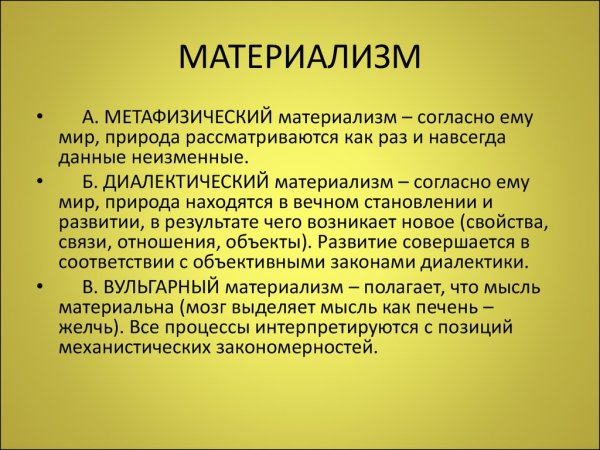 МАТЕРИАЛИЗМ

• А. МЕТАФИЗИЧЕСКИЙ материализм – согласно ему мир, природа рассматриваются как раз и навсегда данные неизменные.

• Б. ДИАЛЕКТИЧЕСКИЙ материализм – согласно ему мир, природа находятся в вечном становлении и развитии, в результате чего возникает новое (свойства, связи, отношения, объекты). Развитие совершается в соответствии с объективными законами диалектики.

• В. ВУЛЬГАРНЫЙ материализм – полагает, что мысль материальна (мозг выделяет мысль как печень – желчь). Все процессы интерпретируются с позиций механистических закономерностей.